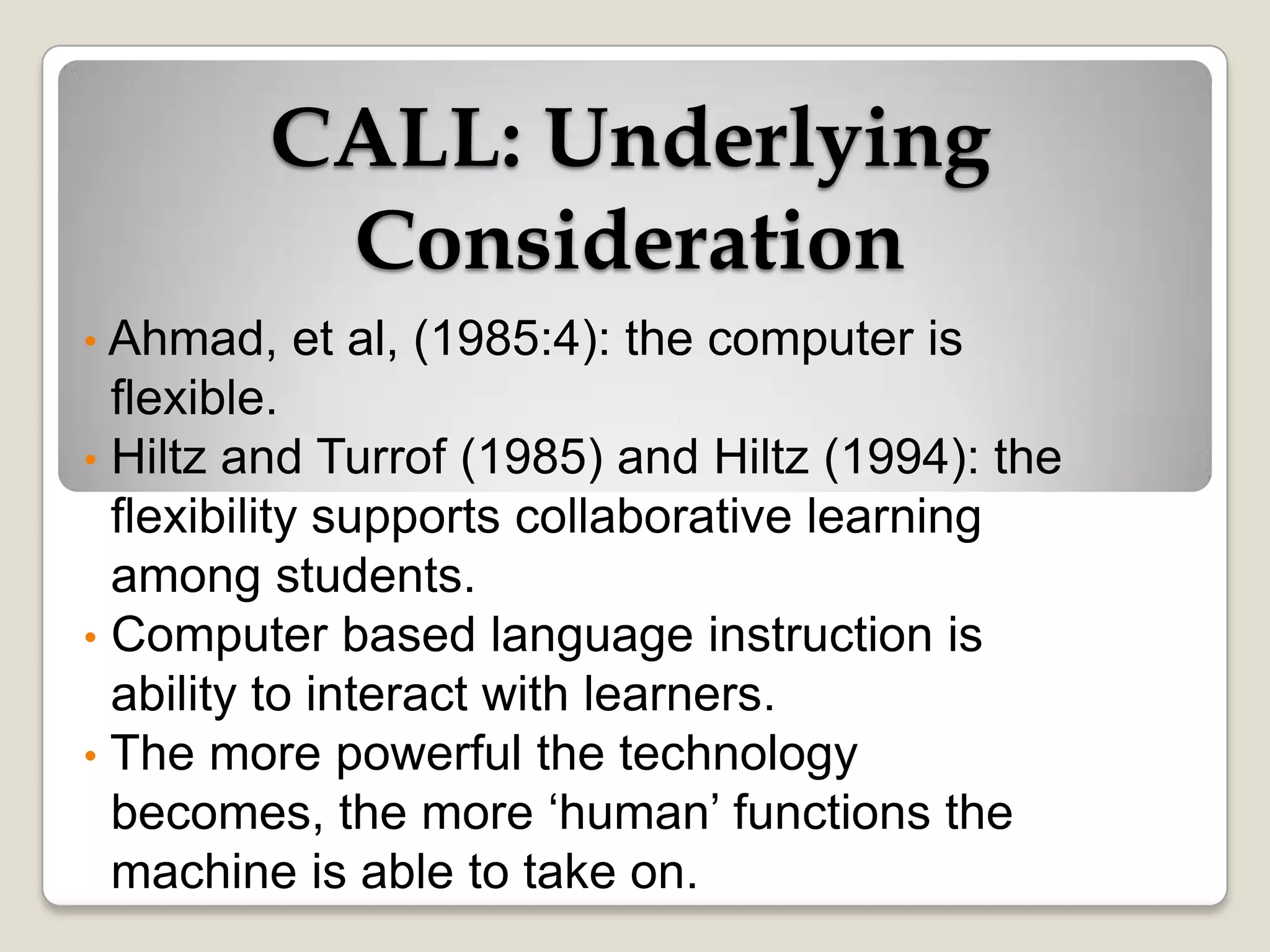 CALL: Underlying Consideration

• Ahmad, et al, (1985:4): the computer is flexible.
• Hiltz and Turrof (1985) and Hiltz (1994): the flexibility supports collaborative learning among students.
• Computer based language instruction is ability to interact with learners.
• The more powerful the technology becomes, the more ‘human’ functions the machine is able to take on.